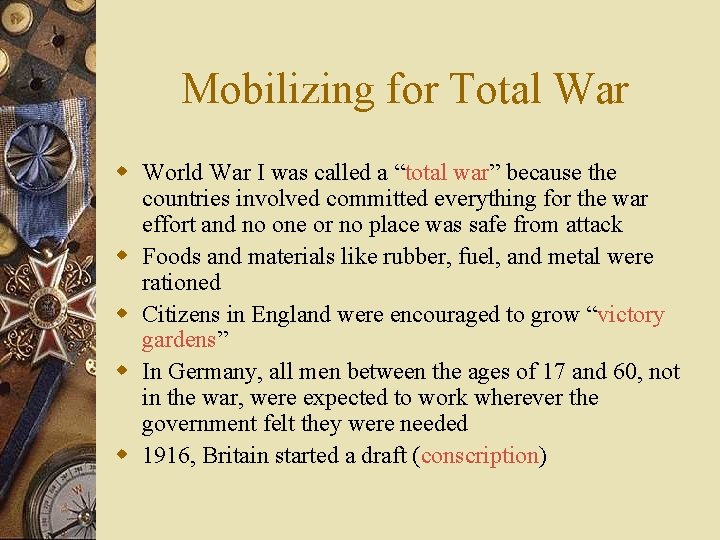 Mobilizing for Total War

World War I was called a “total war” because the countries involved committed everything for the war effort and no one or no place was safe from attack

Foods and materials like rubber, fuel, and metal were rationed

Citizens in England were encouraged to grow “victory gardens”

In Germany, all men between the ages of 17 and 60, not in the war, were expected to work wherever the government felt they were needed

1916, Britain started a draft (conscription)